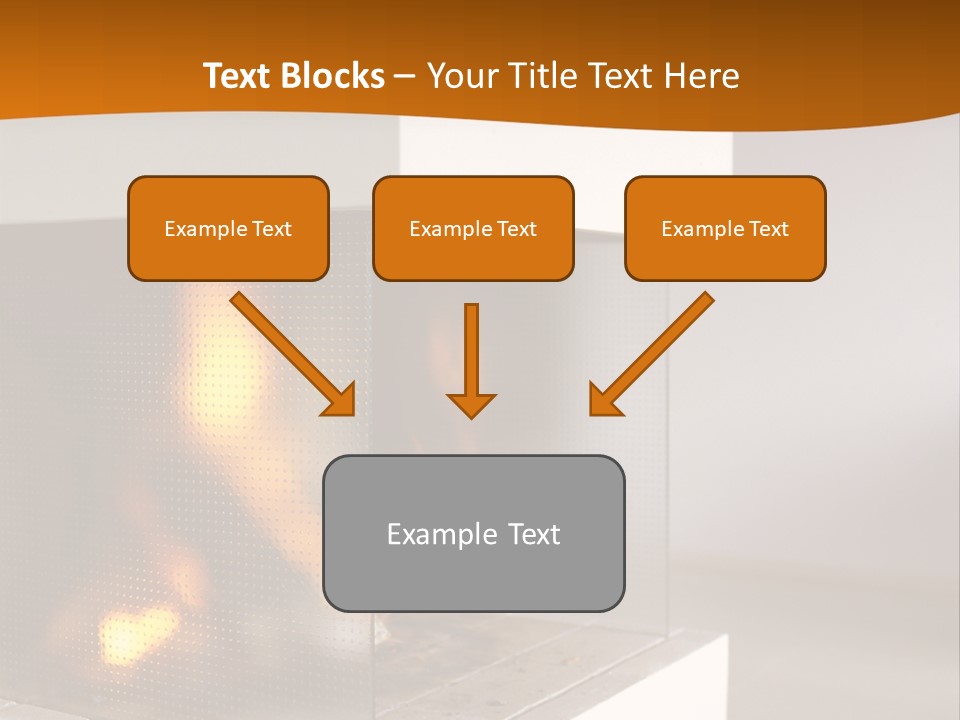 Text Blocks – Your Title Text Here

Example Text

Example Text

Example Text

Example Text